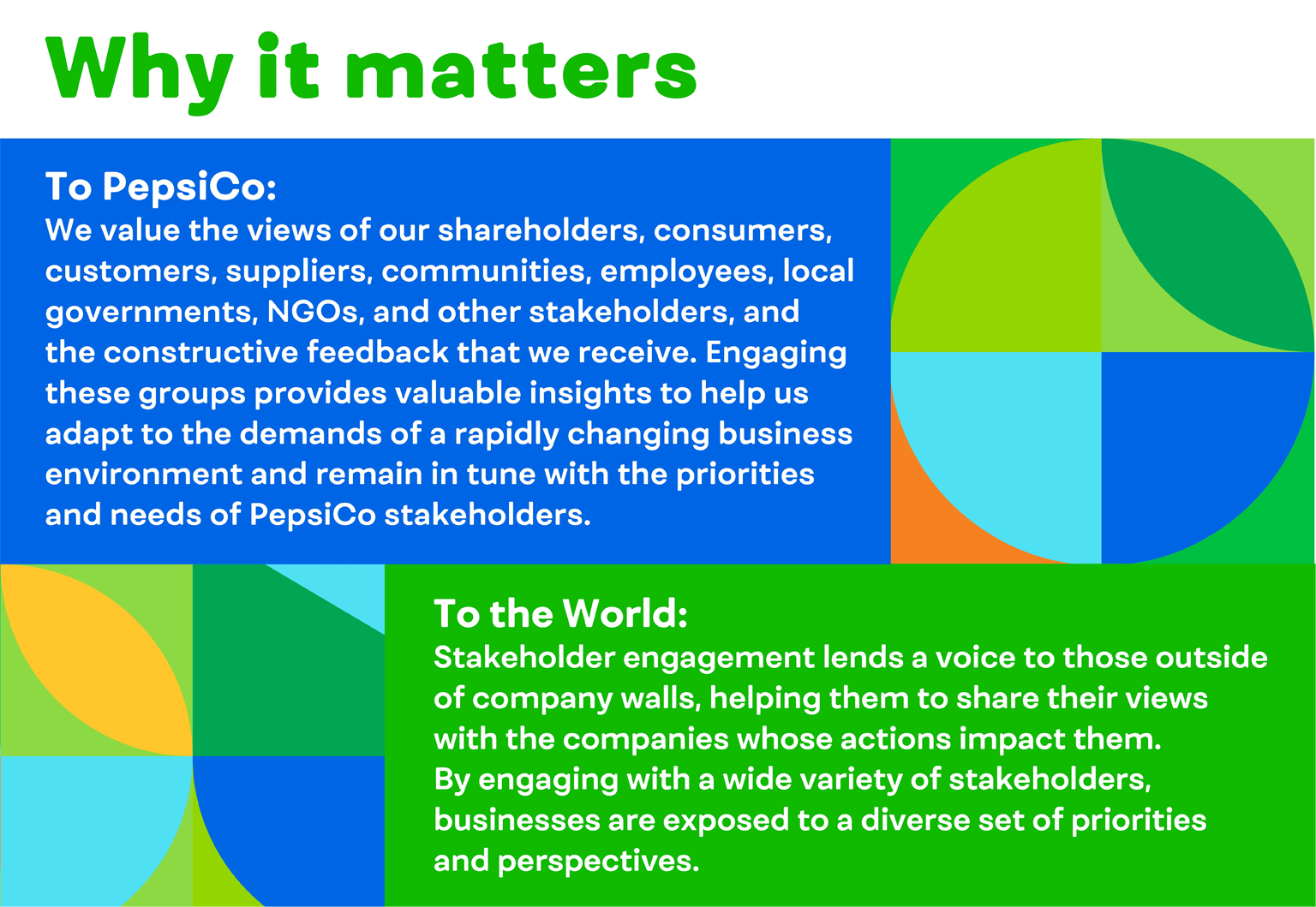 Why it matters

To PepsiCo:
We value the views of our shareholders, consumers, customers, suppliers, communities, employees, local governments, NGOs, and other stakeholders, and the constructive feedback that we receive. Engaging these groups provides valuable insights to help us adapt to the demands of a rapidly changing business environment and remain in tune with the priorities and needs of PepsiCo stakeholders.

To the World:
Stakeholder engagement lends a voice to those outside of company walls, helping them to share their views with the companies whose actions impact them.
By engaging with a wide variety of stakeholders, businesses are exposed to a diverse set of priorities and perspectives.